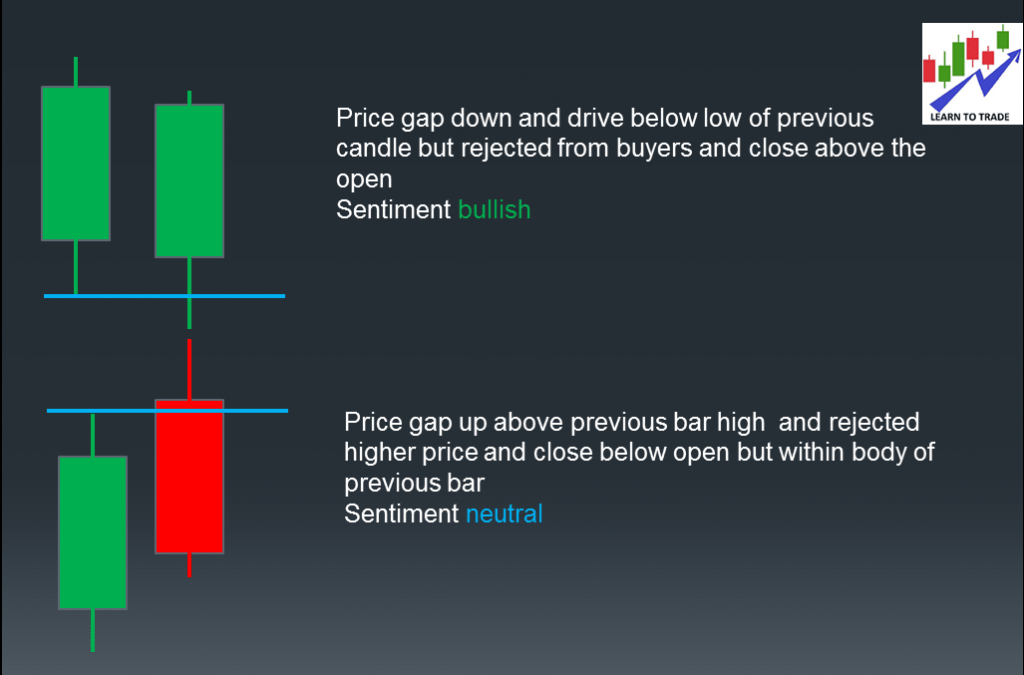 LEARN TO TRADE

Price gap down and drive below low of previous candle but rejected from buyers and close above the open
Sentiment bullish

Price gap up above previous bar high and rejected higher price and close below open but within body of previous bar
Sentiment neutral